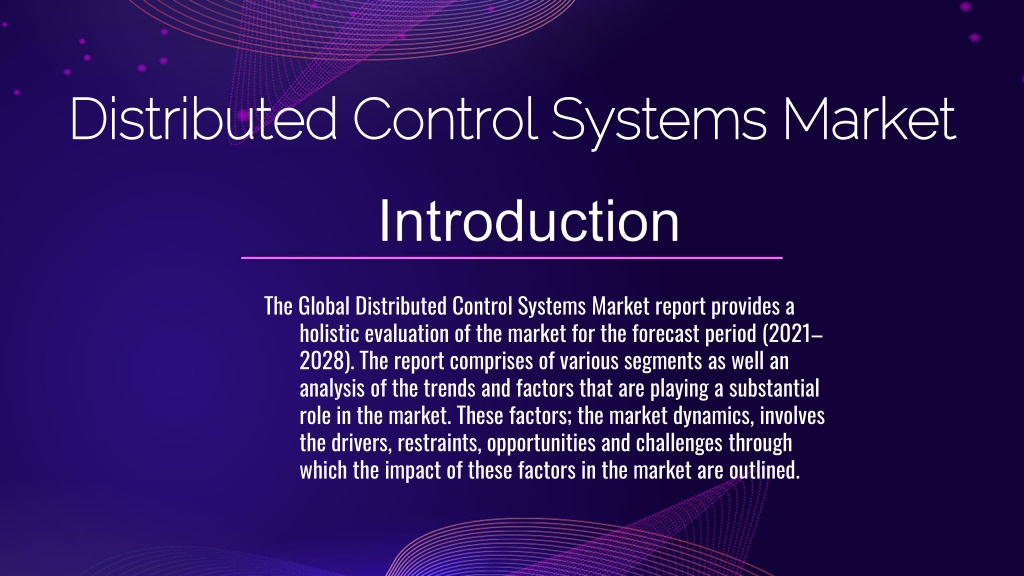 Distributed Control Systems Market

Introduction

The Global Distributed Control Systems Market report provides a holistic evaluation of the market for the forecast period (2021–2028). The report comprises of various segments as well an analysis of the trends and factors that are playing a substantial role in the market. These factors; the market dynamics, involves the drivers, restraints, opportunities and challenges through which the impact of these factors in the market are outlined.